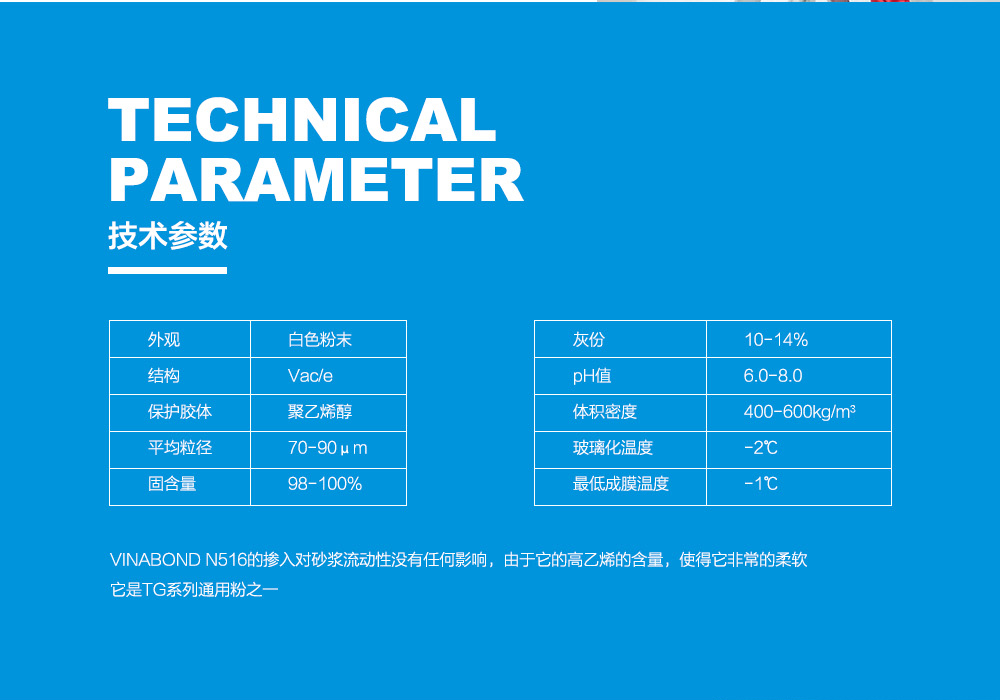 TECHNICAL PARAMETER
技术参数

| 外观 | 白色粉末 |
|---|---|
| 结构 | Vac/e |
| 保护胶体 | 聚乙烯醇 |
| 平均粒径 | 70-90μm |
| 固含量 | 98-100% |

| 灰份 | 10-14% |
|---|---|
| pH值 | 6.0-8.0 |
| 体积密度 | 400-600kg/m³ |
| 玻璃化温度 | -2℃ |
| 最低成膜温度 | -1℃ |

VINABOND N516的掺入对砂浆流动性没有任何影响，由于它的高乙烯的含量，使得它非常的柔软
它是TG系列通用粉之一